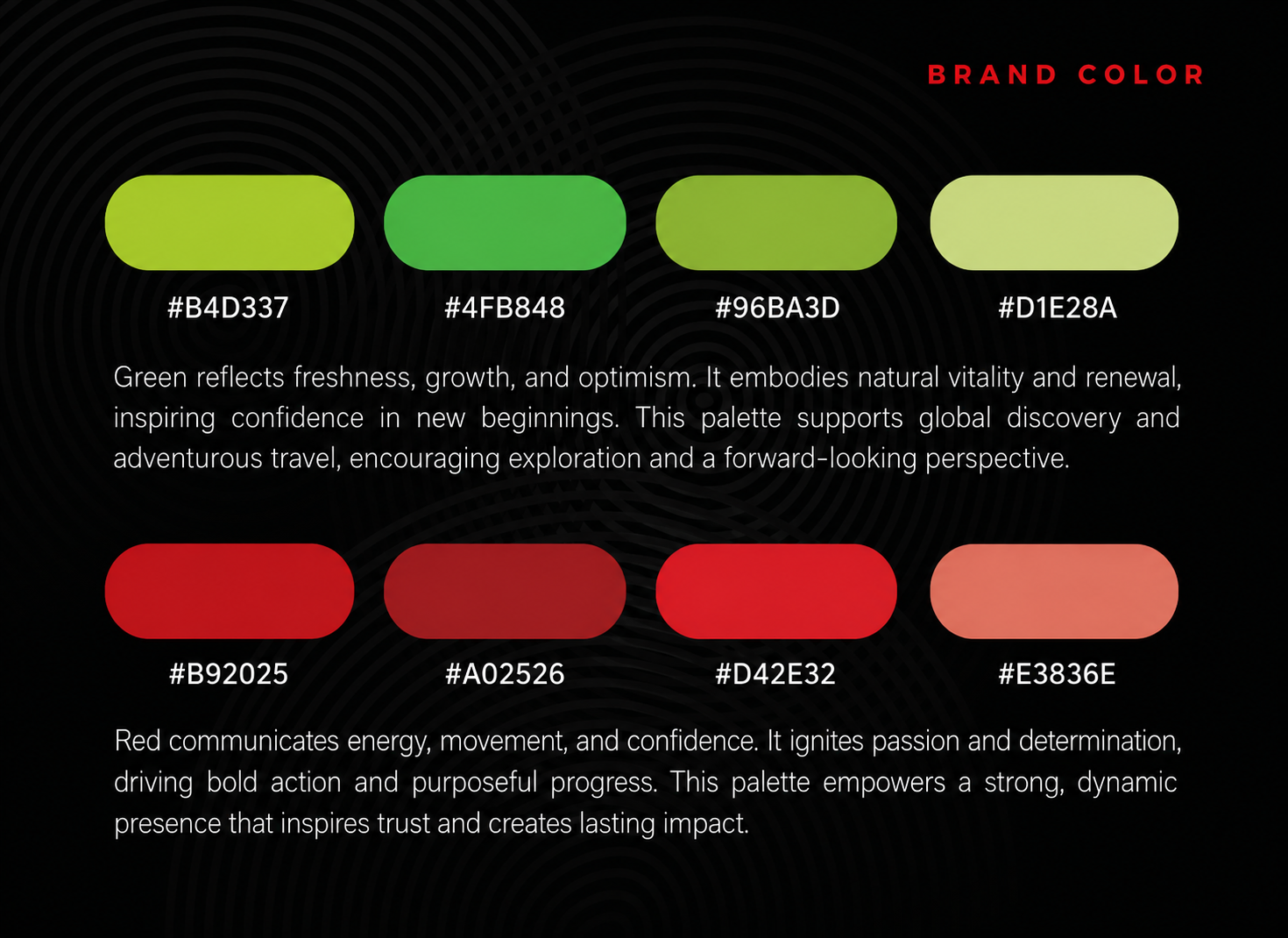 BRAND COLOR

#B4D337

#4FB848

#96BA3D

#D1E28A

Green reflects freshness, growth, and optimism. It embodies natural vitality and renewal, inspiring confidence in new beginnings. This palette supports global discovery and adventurous travel, encouraging exploration and a forward-looking perspective.

#B92025

#A02526

#D42E32

#E3836E

Red communicates energy, movement, and confidence. It ignites passion and determination, driving bold action and purposeful progress. This palette empowers a strong, dynamic presence that inspires trust and creates lasting impact.